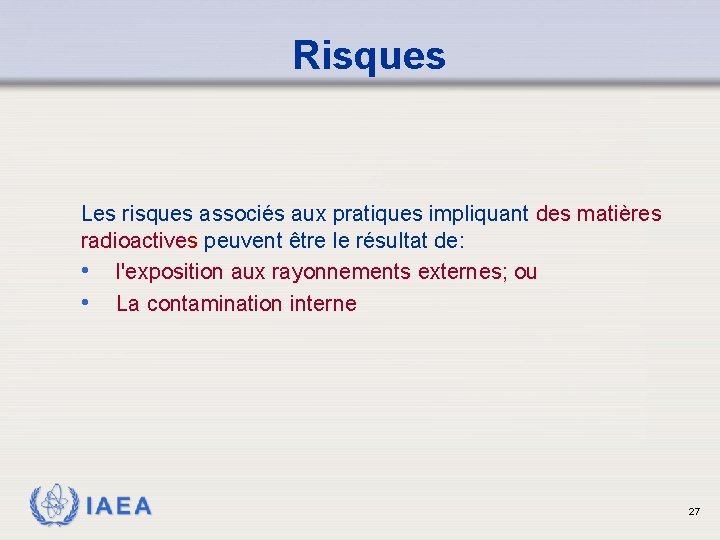 Risques

Les risques associés aux pratiques impliquant des matières radioactives peuvent être le résultat de:

• l'exposition aux rayonnements externes; ou
• La contamination interne

IAEA

27